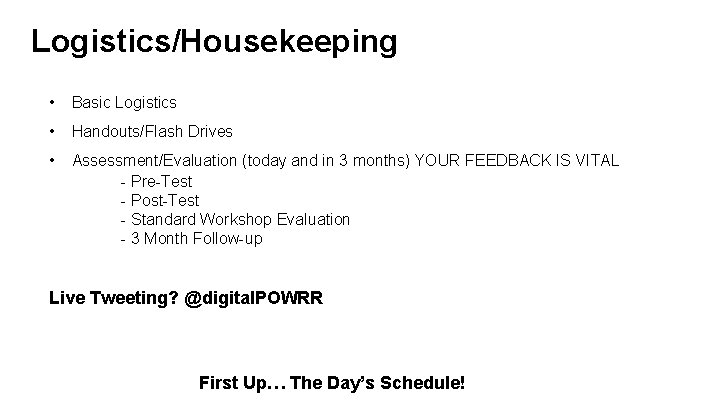 Logistics/Housekeeping

• Basic Logistics
• Handouts/Flash Drives
• Assessment/Evaluation (today and in 3 months) YOUR FEEDBACK IS VITAL
- Pre-Test
- Post-Test
- Standard Workshop Evaluation
- 3 Month Follow-up

Live Tweeting? @digitalPOWRR

First Up… The Day's Schedule!